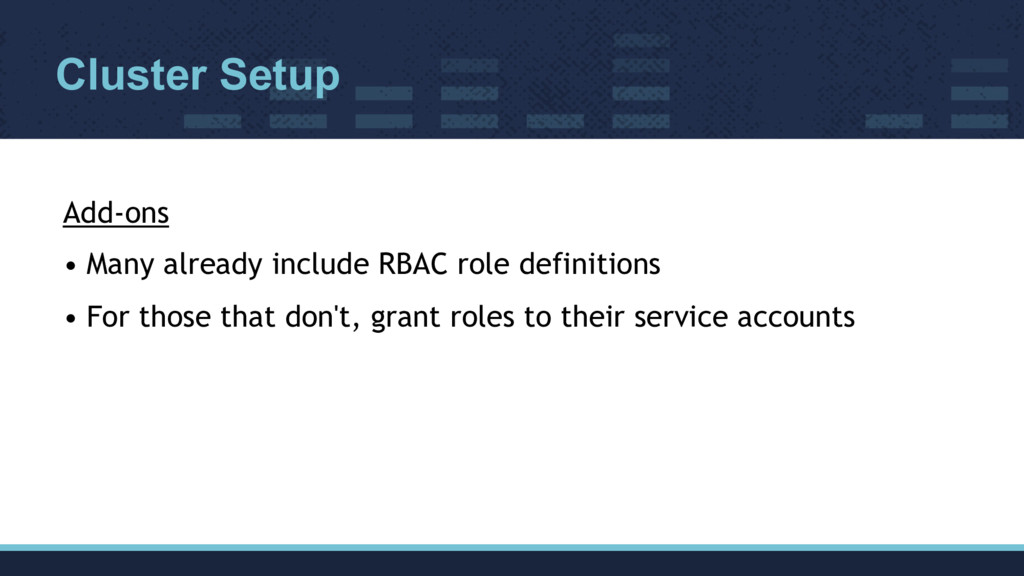 Cluster Setup

Add-ons

• Many already include RBAC role definitions

• For those that don't, grant roles to their service accounts